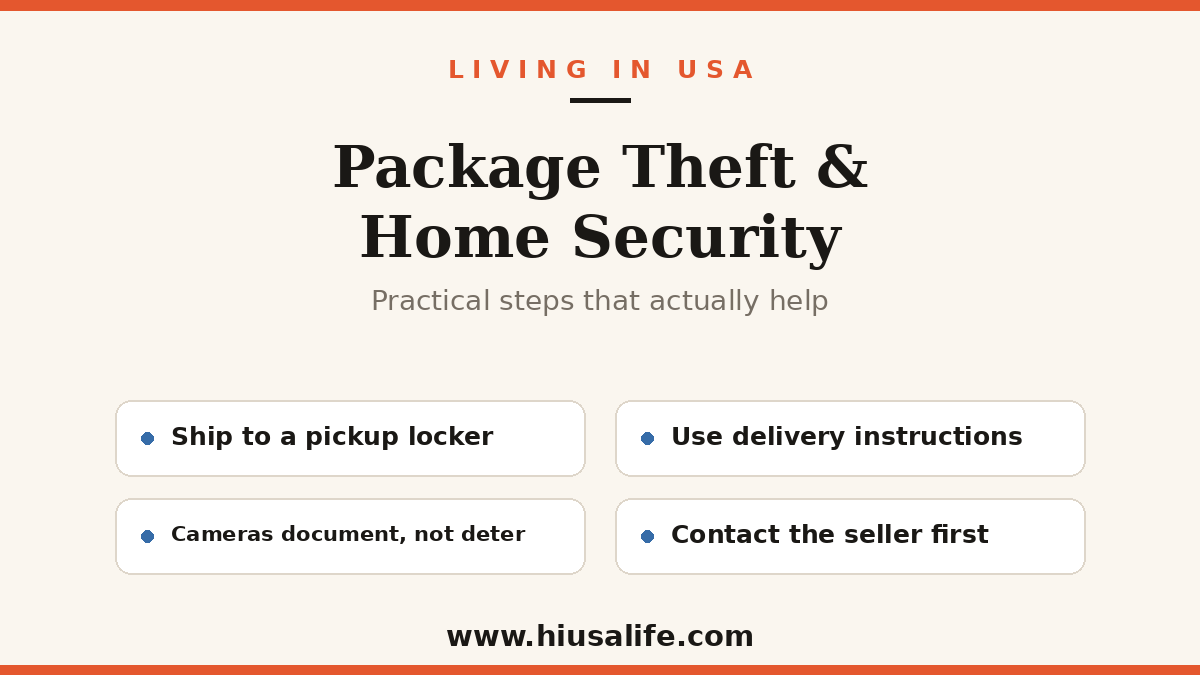 LIVING IN USA

Package Theft & Home Security

Practical steps that actually help

Ship to a pickup locker

Use delivery instructions

Cameras document, not deter

Contact the seller first

www.hiusalife.com